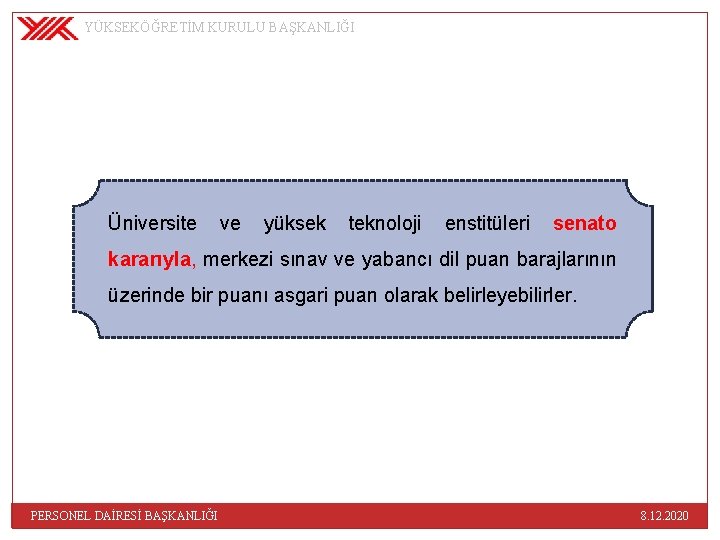 YÜKSEKÖĞRETİM KURULU BAŞKANLIĞI

Üniversite ve yüksek teknoloji enstitüleri senato kararıyla, merkezi sınav ve yabancı dil puan barajlarının üzerinde bir puanı asgari puan olarak belirleyebilirler.

PERSONEL DAİRESİ BAŞKANLIĞI

8.12.2020